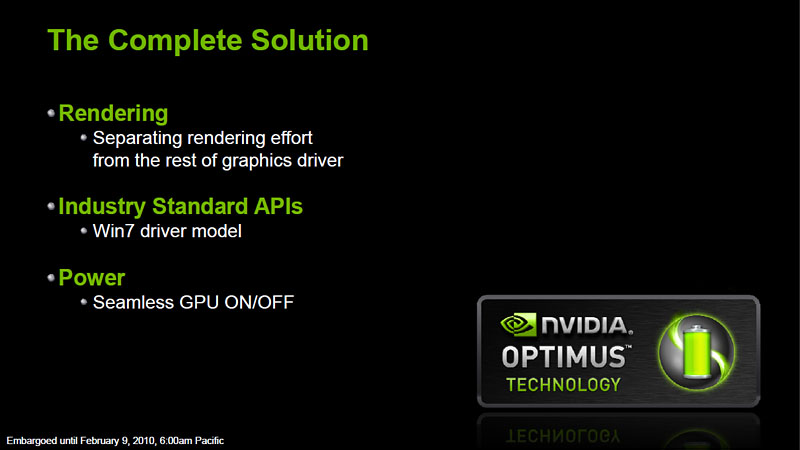 The Complete Solution

• Rendering
  • Separating rendering effort from the rest of graphics driver

• Industry Standard APIs
  • Win7 driver model

• Power
  • Seamless GPU ON/OFF

NVIDIA.
OPTIMUS™
TECHNOLOGY

Embargoed until February 9, 2010, 6:00am Pacific